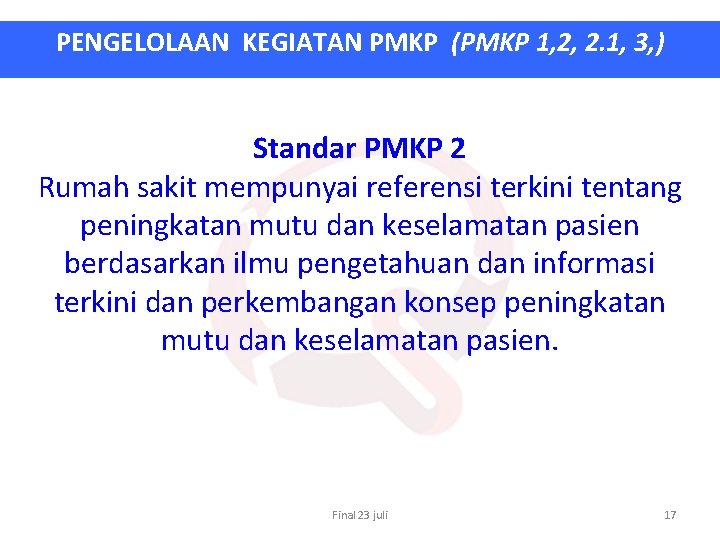 PENGELOLAAN KEGIATAN PMKP (PMKP 1,2, 2.1, 3,)

Standar PMKP 2
Rumah sakit mempunyai referensi terkini tentang peningkatan mutu dan keselamatan pasien berdasarkan ilmu pengetahuan dan informasi terkini dan perkembangan konsep peningkatan mutu dan keselamatan pasien.

Final 23 juli

17